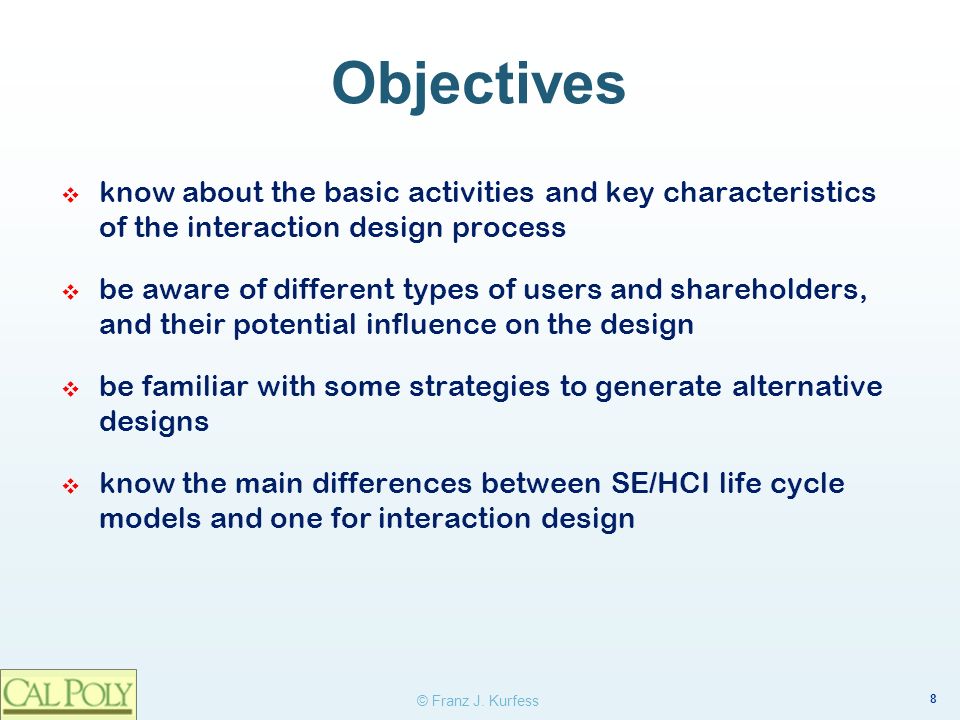 Objectives

❖ know about the basic activities and key characteristics of the interaction design process

❖ be aware of different types of users and shareholders, and their potential influence on the design

❖ be familiar with some strategies to generate alternative designs

❖ know the main differences between SE/HCI life cycle models and one for interaction design

CAL POLY

© Franz J. Kurfess

8